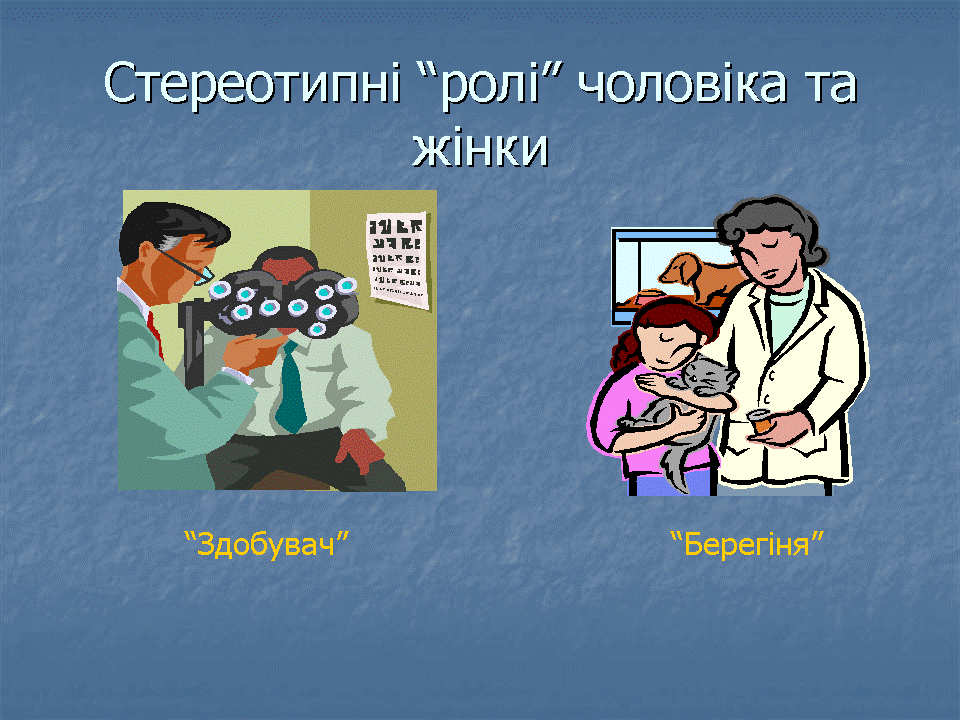 Стереотипні “ролі” чоловіка та жінки

“Здобувач”

“Берегіня”